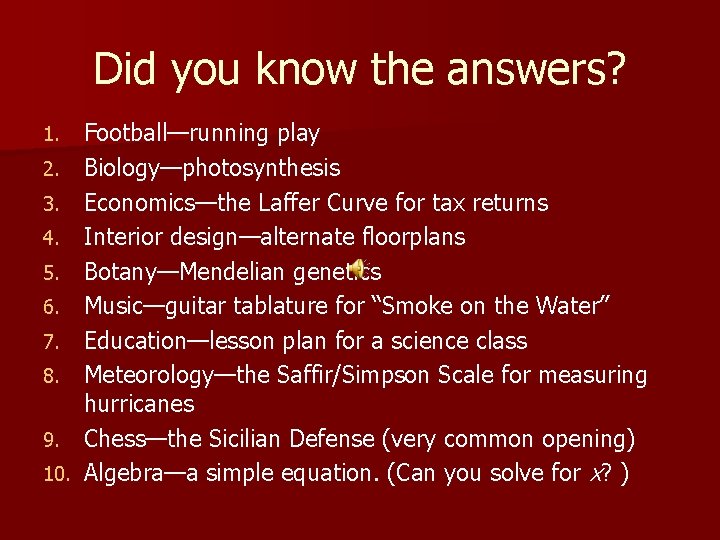 Did you know the answers?

1. Football—running play
2. Biology—photosynthesis
3. Economics—the Laffer Curve for tax returns
4. Interior design—alternate floorplans
5. Botany—Mendelian genetics
6. Music—guitar tablature for "Smoke on the Water"
7. Education—lesson plan for a science class
8. Meteorology—the Saffir/Simpson Scale for measuring hurricanes
9. Chess—the Sicilian Defense (very common opening)
10. Algebra—a simple equation. (Can you solve for $x$? )